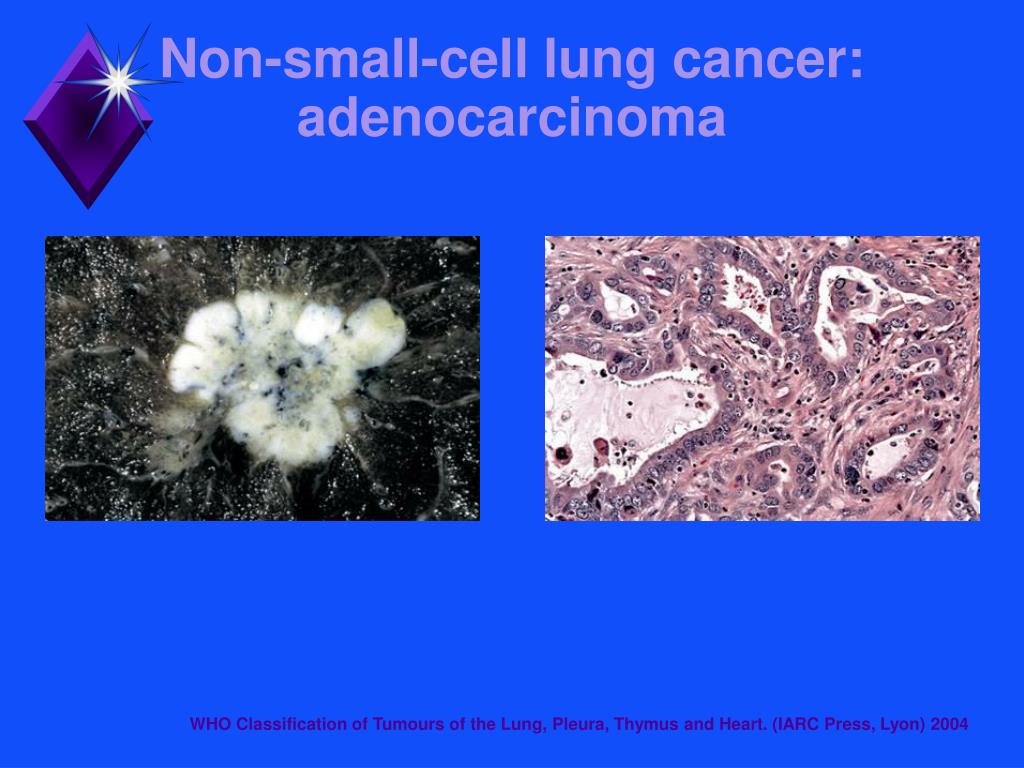 Non-small-cell lung cancer: adenocarcinoma

WHO Classification of Tumours of the Lung, Pleura, Thymus and Heart. (IARC Press, Lyon) 2004